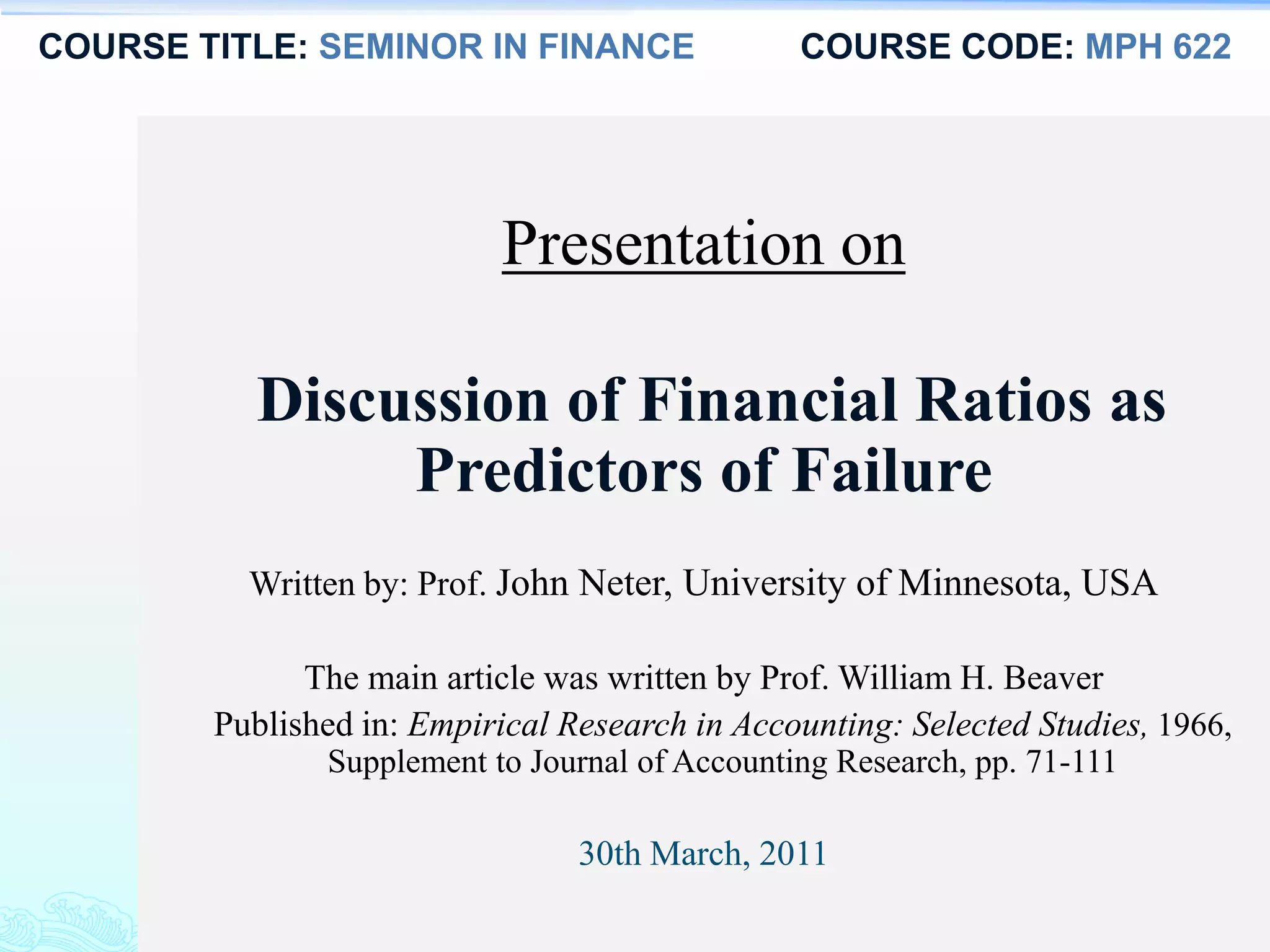 COURSE TITLE: SEMINOR IN FINANCE COURSE CODE: MPH 622

Presentation on

Discussion of Financial Ratios as Predictors of Failure

Written by: Prof. John Neter, University of Minnesota, USA

The main article was written by Prof. William H. Beaver
Published in: Empirical Research in Accounting: Selected Studies, 1966, Supplement to Journal of Accounting Research, pp. 71-111

30th March, 2011